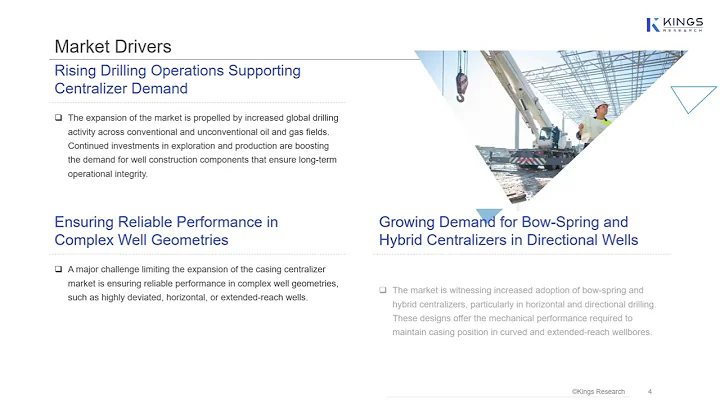 KINGS
RESEARCH

Market Drivers

Rising Drilling Operations Supporting Centralizer Demand

❑ The expansion of the market is propelled by increased global drilling activity across conventional and unconventional oil and gas fields. Continued investments in exploration and production are boosting the demand for well construction components that ensure long-term operational integrity.

Ensuring Reliable Performance in Complex Well Geometries

❑ A major challenge limiting the expansion of the casing centralizer market is ensuring reliable performance in complex well geometries, such as highly deviated, horizontal, or extended-reach wells.

Growing Demand for Bow-Spring and Hybrid Centralizers in Directional Wells

❑ The market is witnessing increased adoption of bow-spring and hybrid centralizers, particularly in horizontal and directional drilling. These designs offer the mechanical performance required to maintain casing position in curved and extended-reach wellbores.

©Kings Research 4